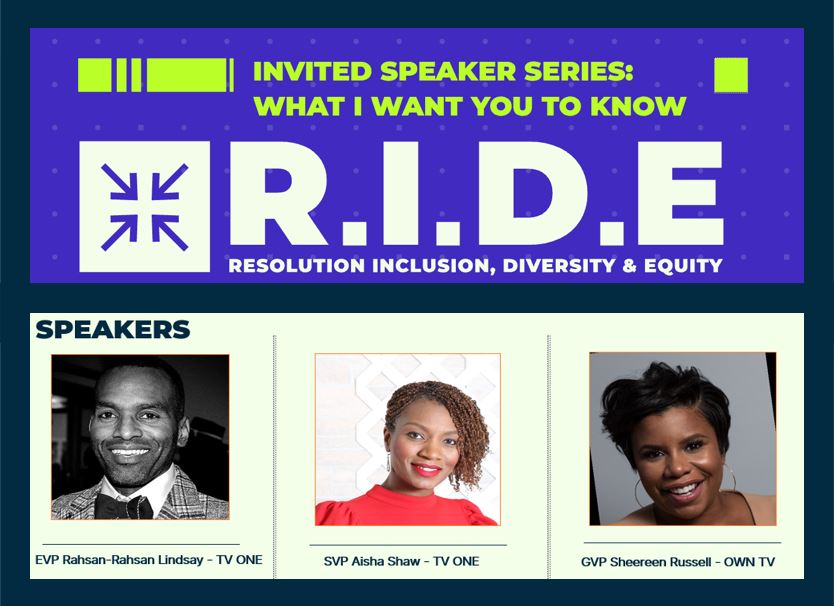 INVITED SPEAKER SERIES:
WHAT I WANT YOU TO KNOW

R.I.D.E

RESOLUTION INCLUSION, DIVERSITY & EQUITY

SPEAKERS

EVP Rahsan-Rahsan Lindsay - TV ONE

SVP Aisha Shaw - TV ONE

GVP Sheereen Russell - OWN TV